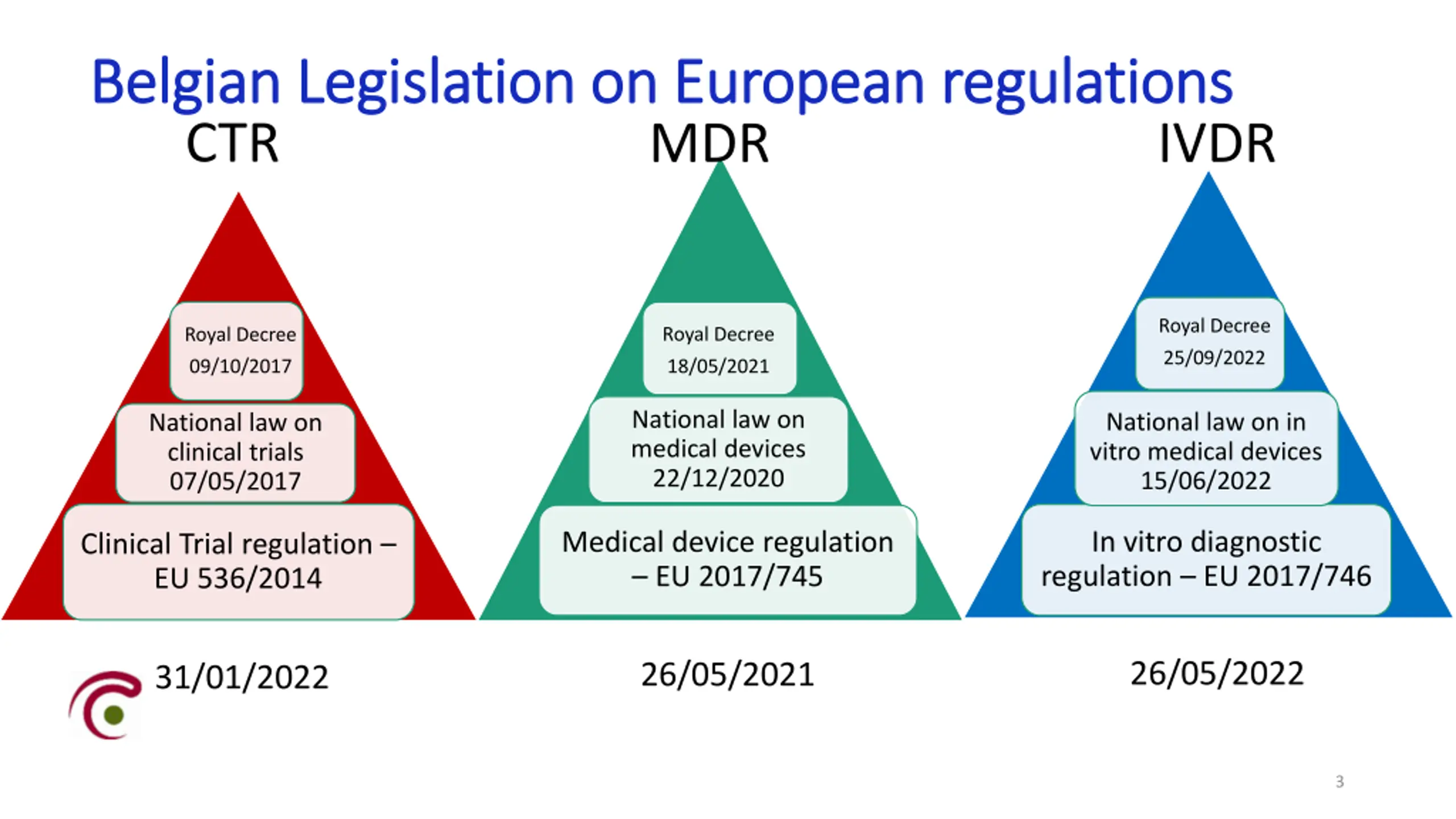 Belgian Legislation on European regulations

CTR

Royal Decree 09/10/2017

National law on clinical trials 07/05/2017

Clinical Trial regulation – EU 536/2014

31/01/2022

MDR

Royal Decree 18/05/2021

National law on medical devices 22/12/2020

Medical device regulation – EU 2017/745

26/05/2021

IVDR

Royal Decree 25/09/2022

National law on in vitro medical devices 15/06/2022

In vitro diagnostic regulation – EU 2017/746

26/05/2022

3